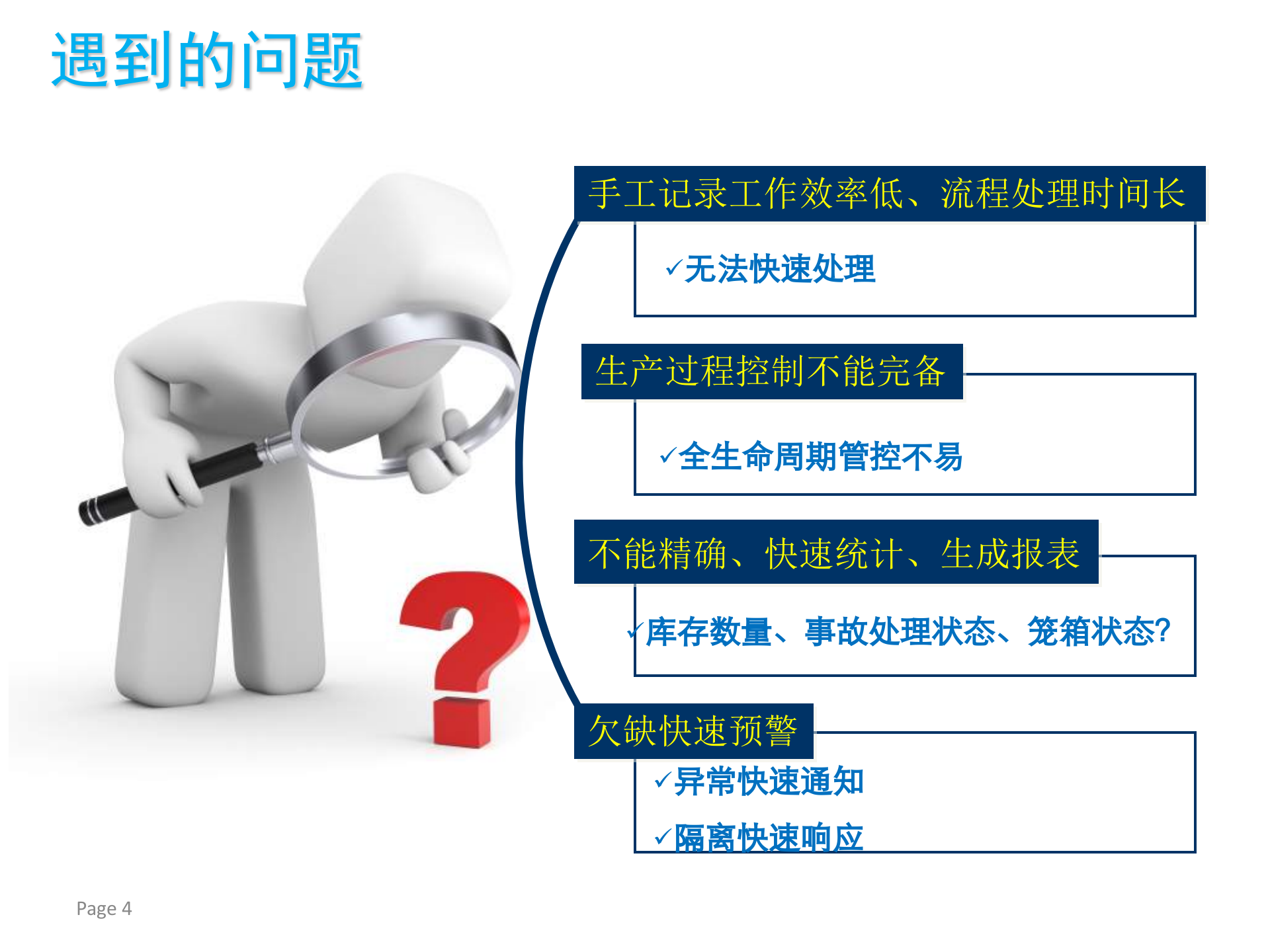 遇到的问题

手工记录工作效率低、流程处理时间长

✓无法快速处理

生产过程控制不能完备

✓全生命周期管控不易

不能精确、快速统计、生成报表

✓库存数量、事故处理状态、笼箱状态?

欠缺快速预警

✓异常快速通知

✓隔离快速响应

Page 4